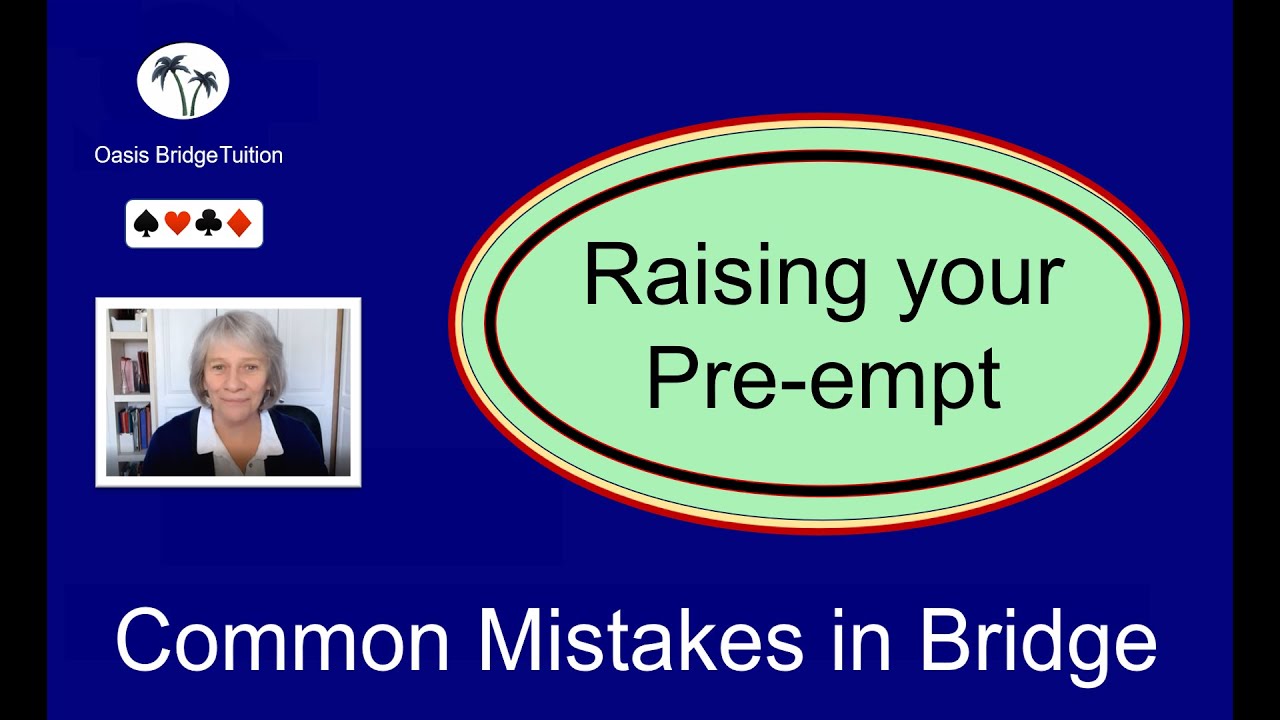 Oasis BridgeTuition

♠♥♣♦

Raising your Pre-empt

Common Mistakes in Bridge